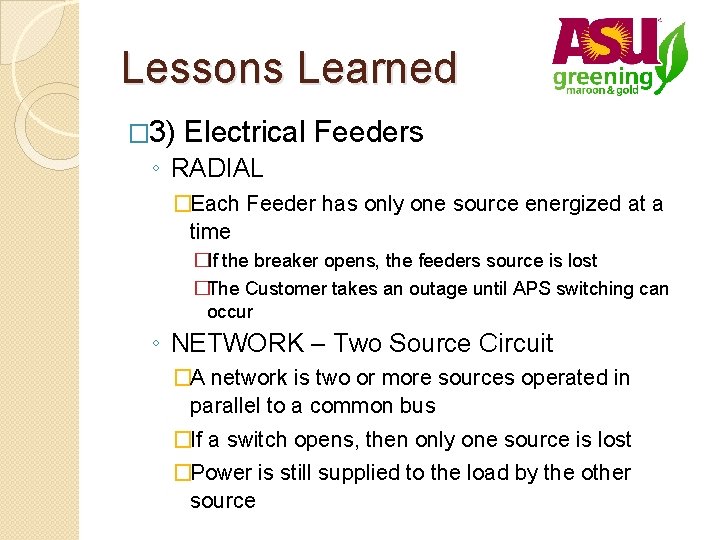 Lessons Learned

ASU greening maroon & gold

□3) Electrical Feeders

◦ RADIAL

□Each Feeder has only one source energized at a time

□If the breaker opens, the feeders source is lost

□The Customer takes an outage until APS switching can occur

◦ NETWORK – Two Source Circuit

□A network is two or more sources operated in parallel to a common bus

□If a switch opens, then only one source is lost

□Power is still supplied to the load by the other source